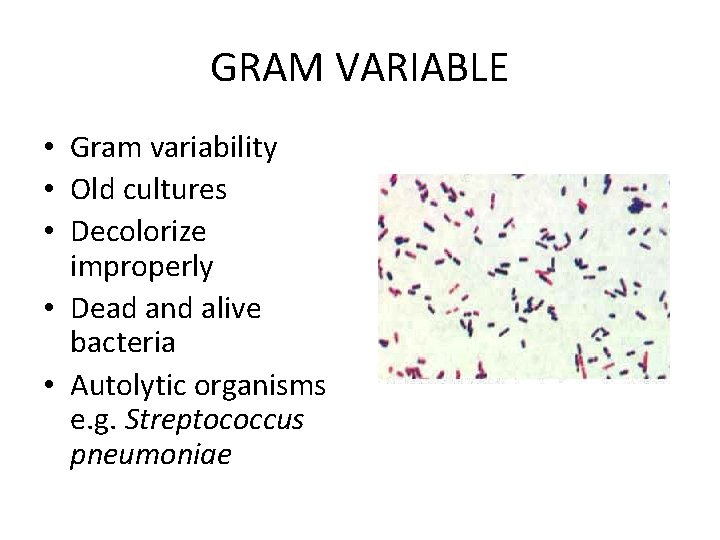 GRAM VARIABLE

• Gram variability
• Old cultures
• Decolorize improperly
• Dead and alive bacteria
• Autolytic organisms e.g. Streptococcus pneumoniae